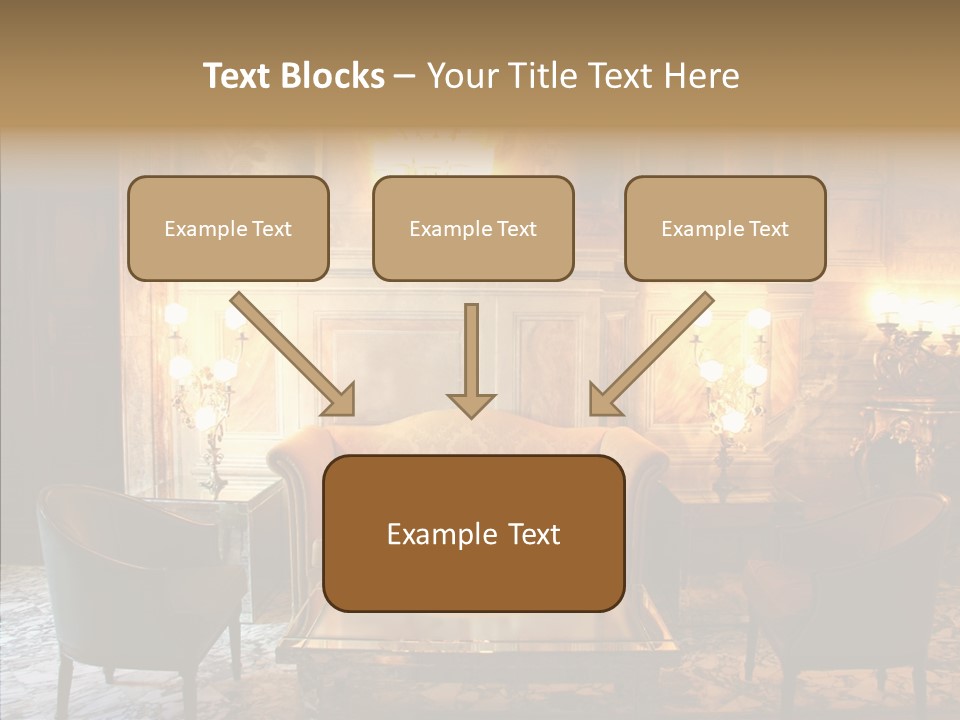 Text Blocks – Your Title Text Here

Example Text

Example Text

Example Text

Example Text